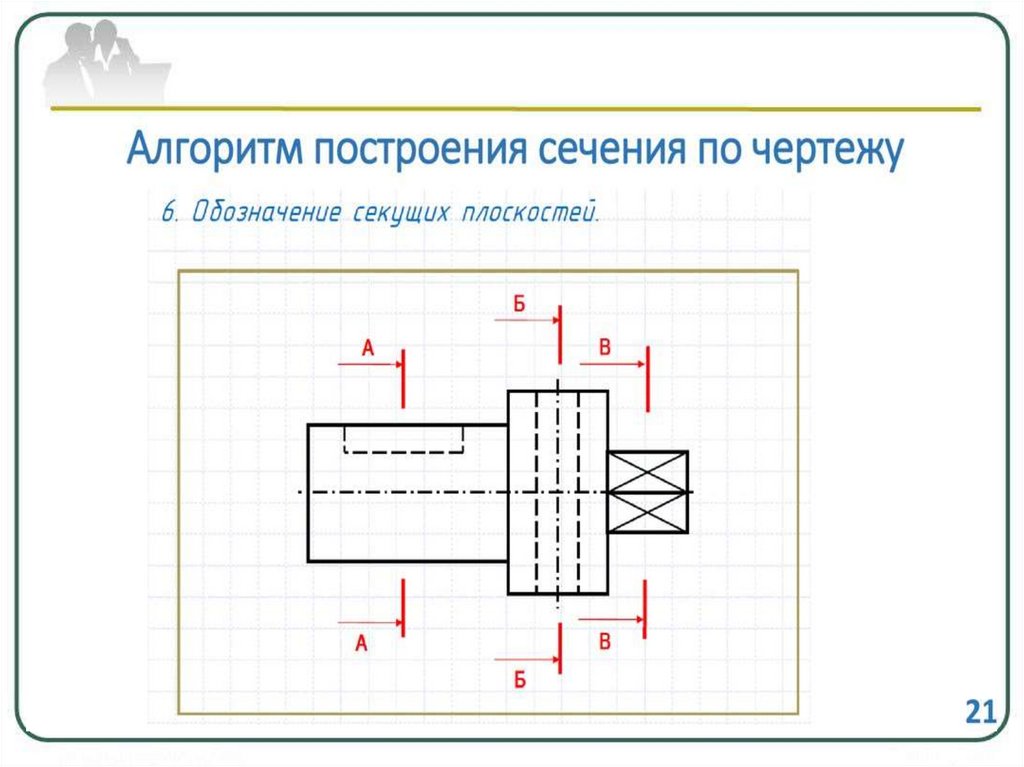 Алгоритм построения сечения по чертежу

6. Обозначение секущих плоскостей.

Б

А

В

А

В

Б

21